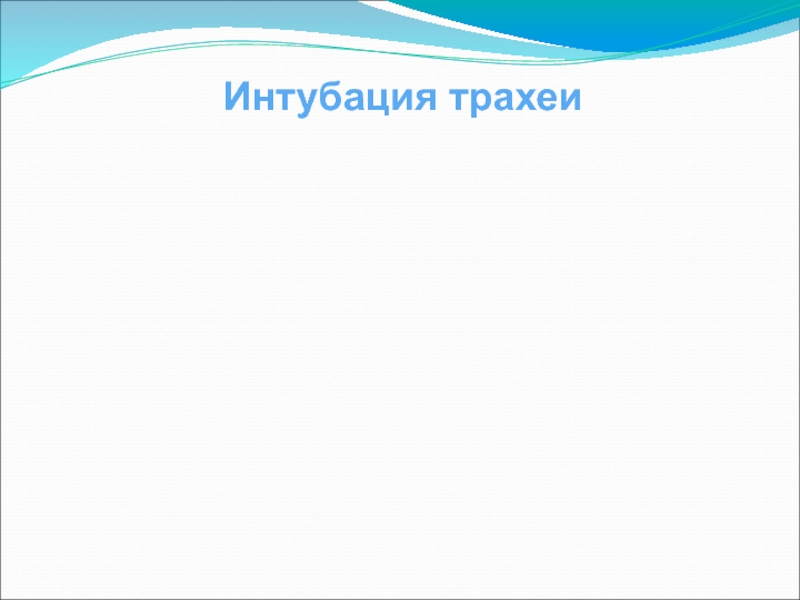 Интубация трахеи